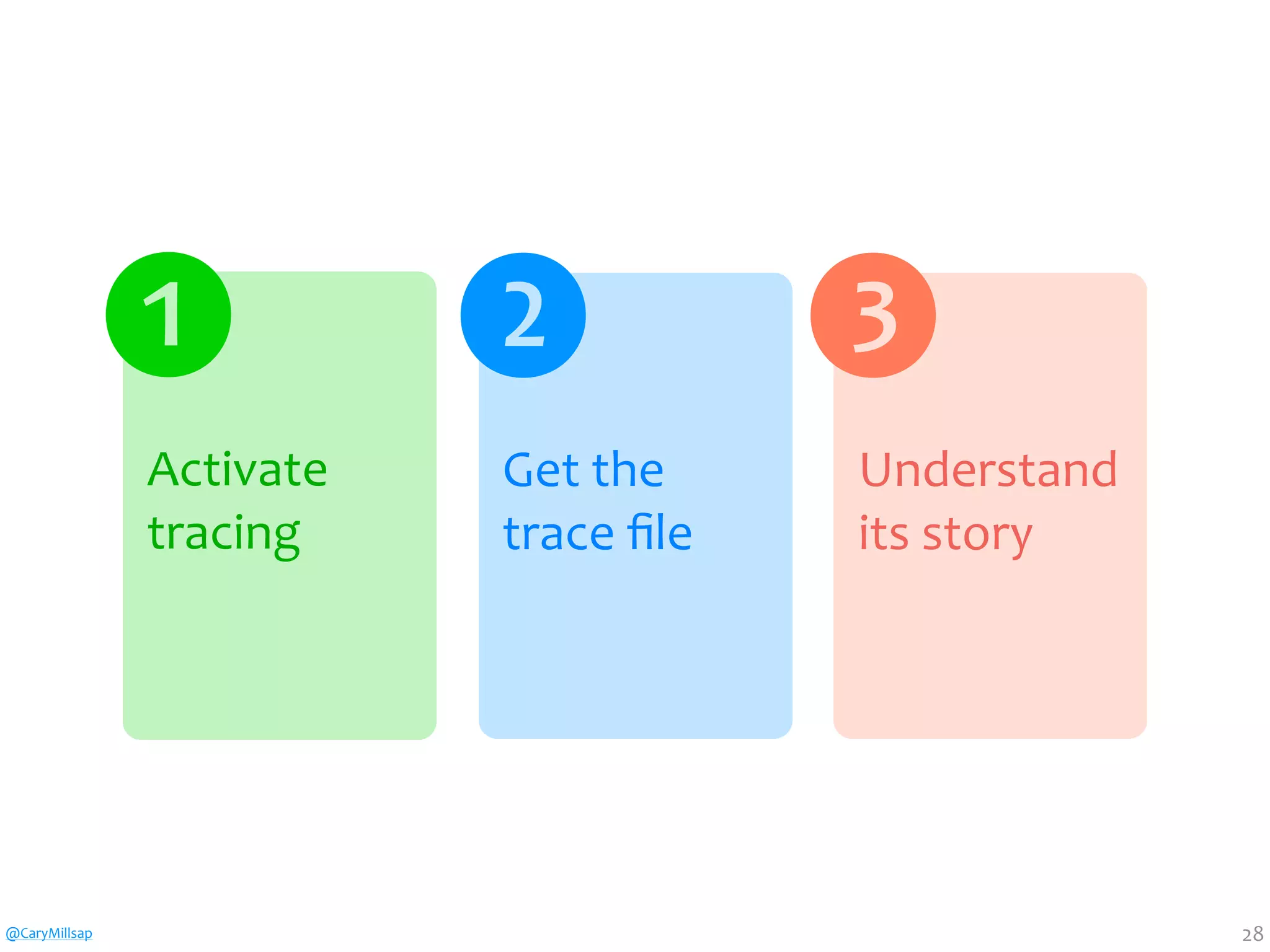 1

Activate tracing

2

Get the trace file

3

Understand its story

@CaryMillsap

28